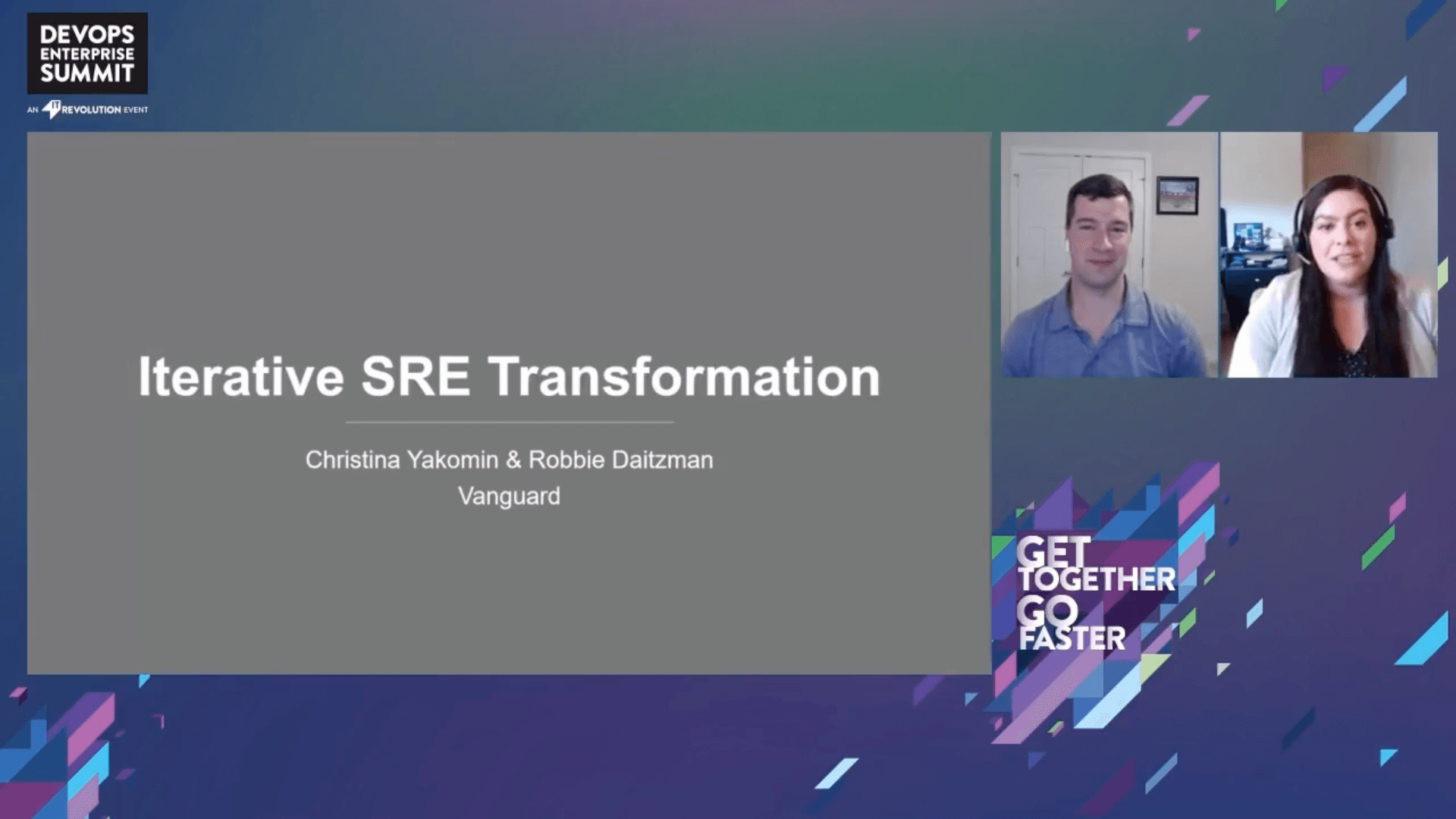 DEVOPS ENTERPRISE SUMMIT

AN IT REVOLUTION EVENT

Iterative SRE Transformation

Christina Yakomin & Robbie Daitzman
Vanguard

GET TOGETHER GO FASTER